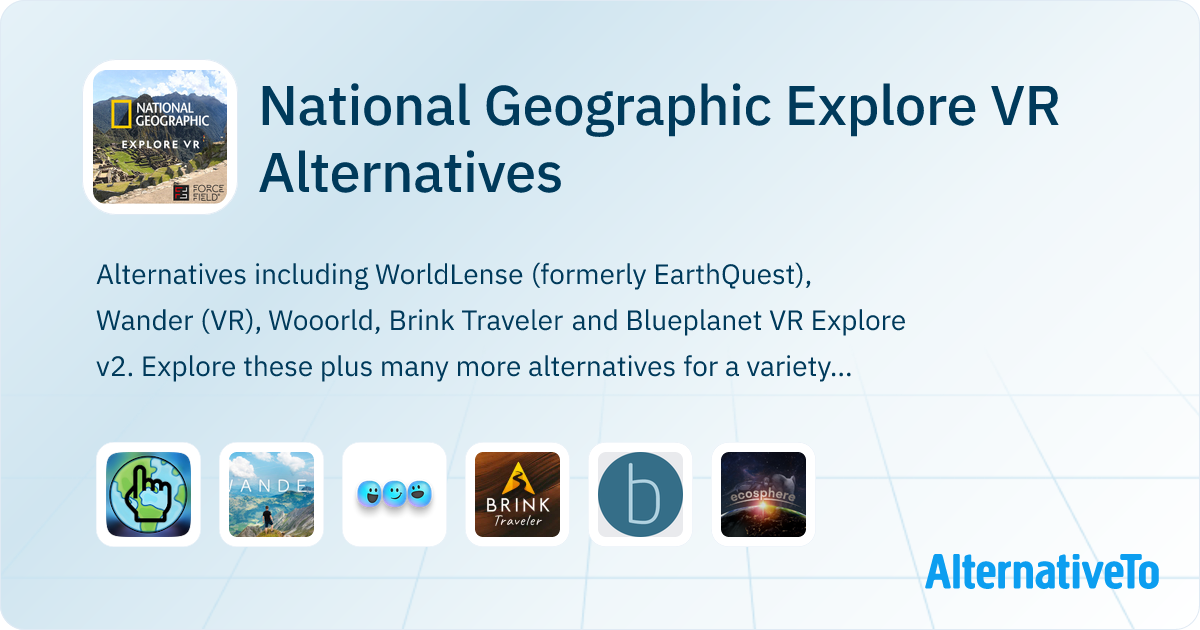 NATIONAL GEOGRAPHIC
EXPLORE VR
FORCE FIELD

National Geographic Explore VR Alternatives

Alternatives including WorldLense (formerly EarthQuest), Wander (VR), Wooorld, Brink Traveler and Blueplanet VR Explore v2. Explore these plus many more alternatives for a variety...

ANDE

BRINK Traveler

b

ecosphere

AlternativeTo